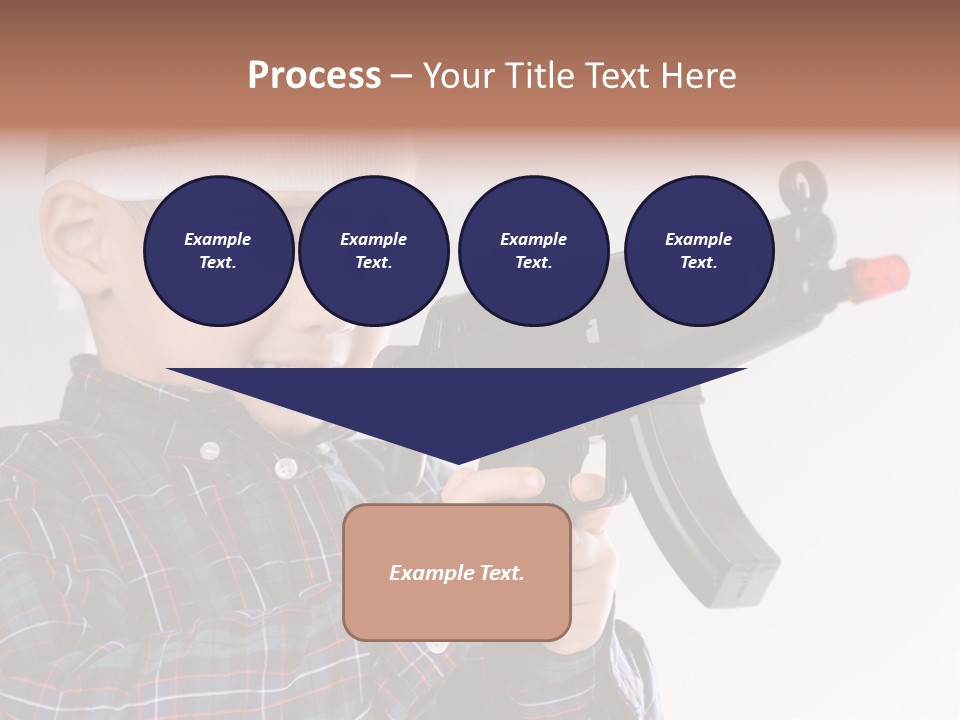 Process – Your Title Text Here

Example Text.

Example Text.

Example Text.

Example Text.

Example Text.